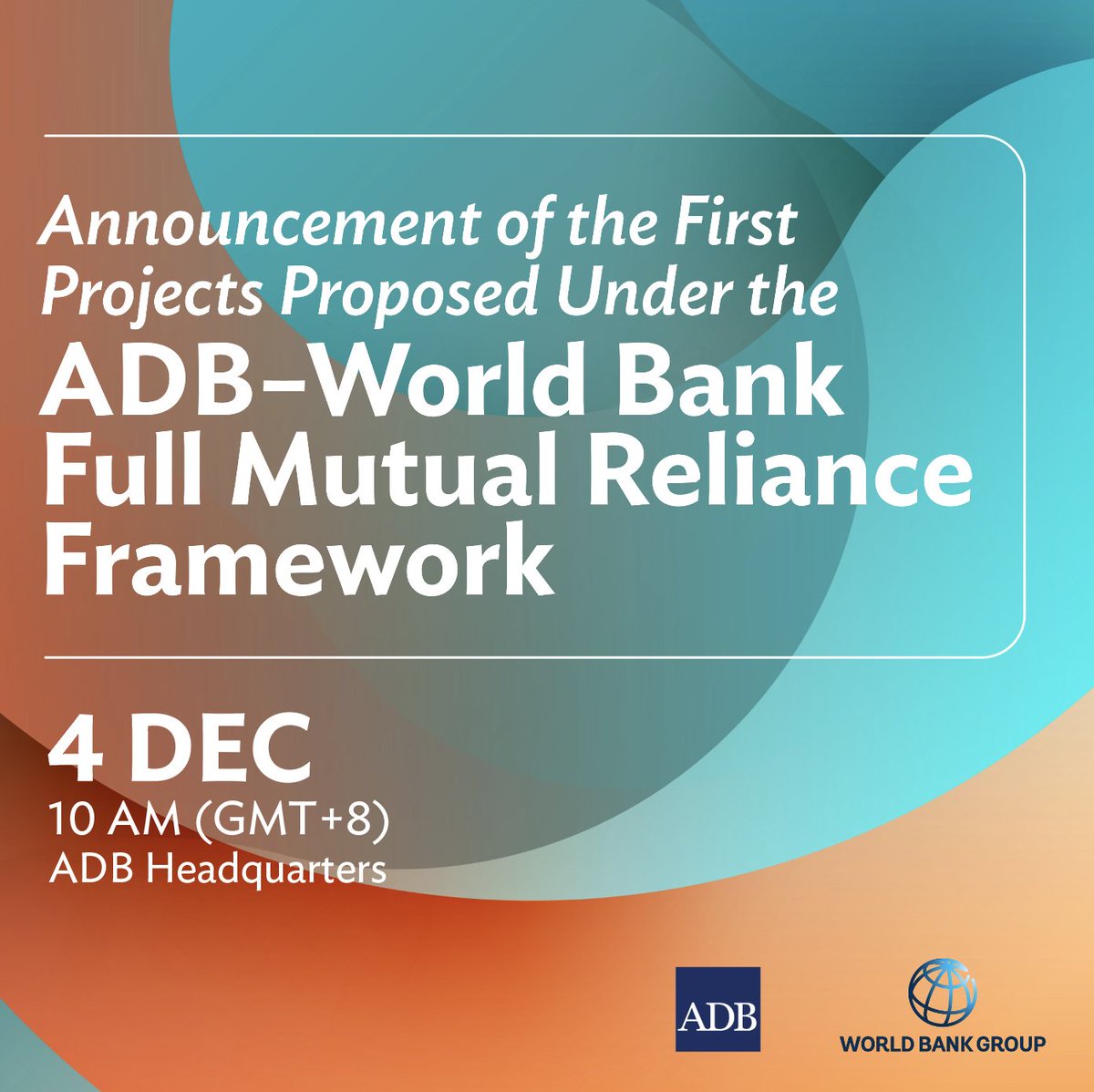 Announcement of the First Projects Proposed Under the

ADB–World Bank Full Mutual Reliance Framework

4 DEC
10 AM (GMT+8)
ADB Headquarters

ADB

WORLD BANK GROUP